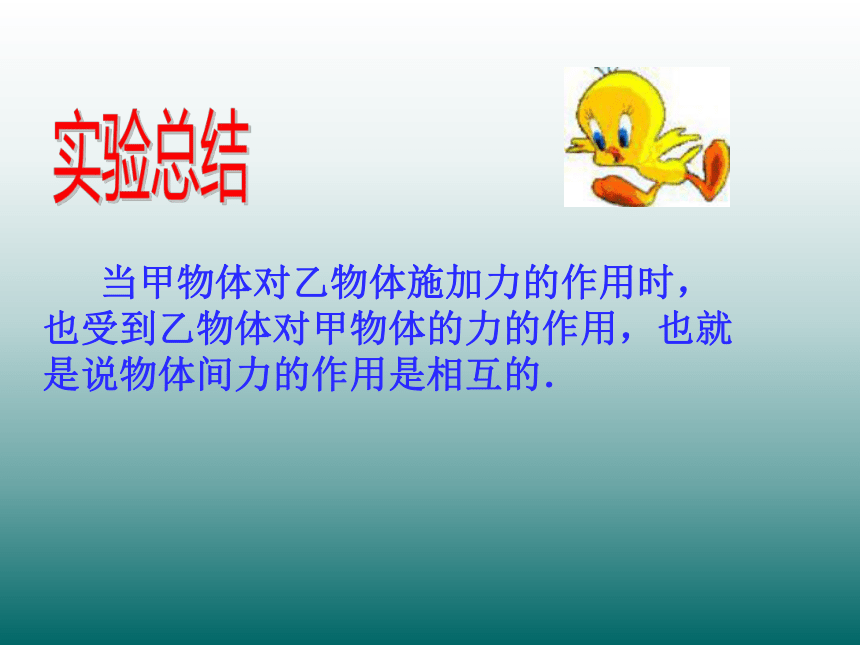 实验总结

当甲物体对乙物体施加力的作用时，也受到乙物体对甲物体的力的作用，也就是说物体间力的作用是相互的.